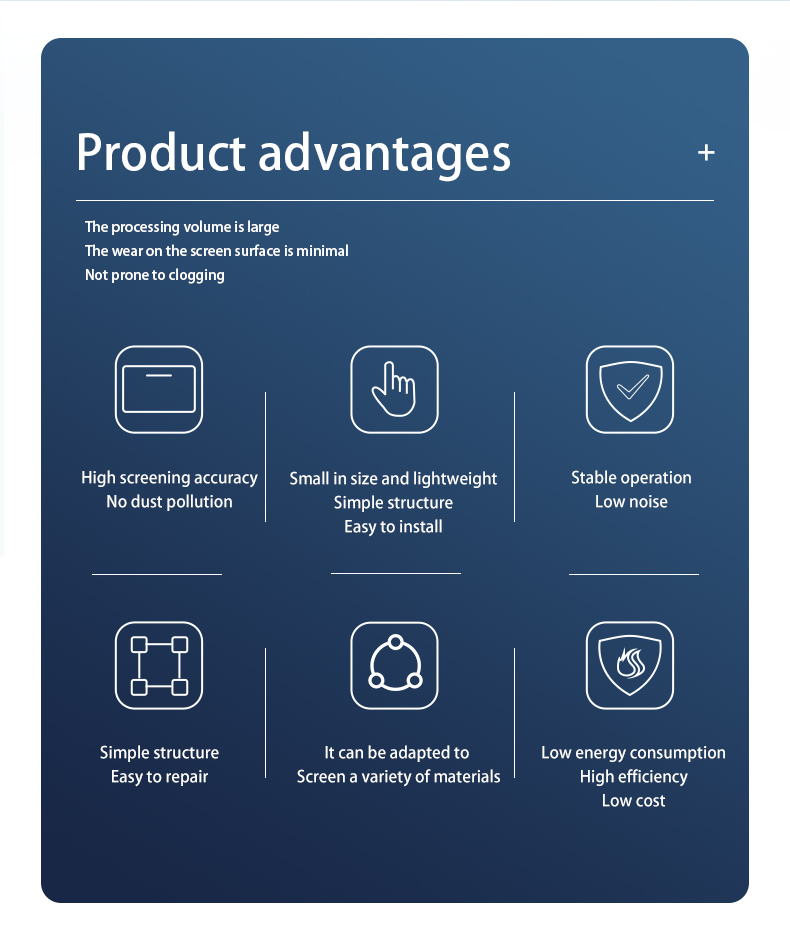 Product advantages +

The processing volume is large
The wear on the screen surface is minimal
Not prone to clogging

High screening accuracy
No dust pollution

Small in size and lightweight
Simple structure
Easy to install

Stable operation
Low noise

Simple structure
Easy to repair

It can be adapted to
Screen a variety of materials

Low energy consumption
High efficiency
Low cost